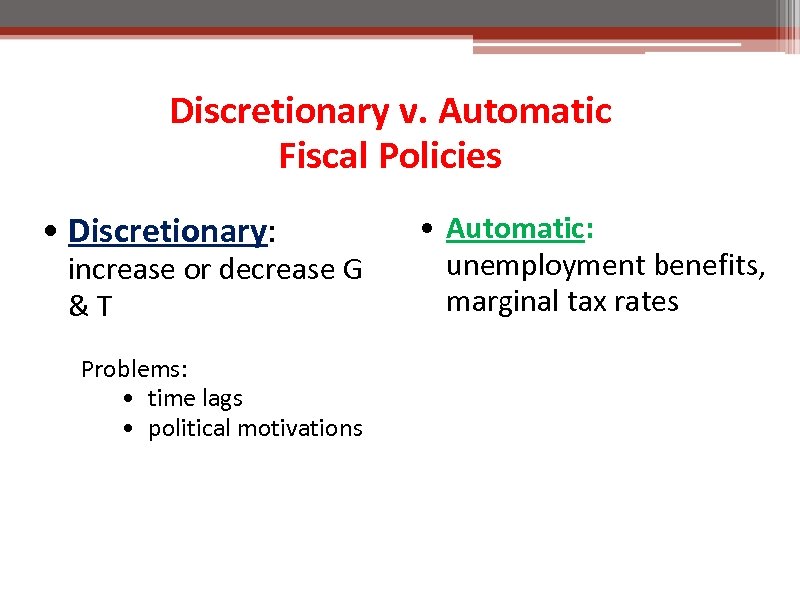 Discretionary v. Automatic Fiscal Policies

• Discretionary: increase or decrease G & T

Problems:
• time lags
• political motivations

• Automatic: unemployment benefits, marginal tax rates